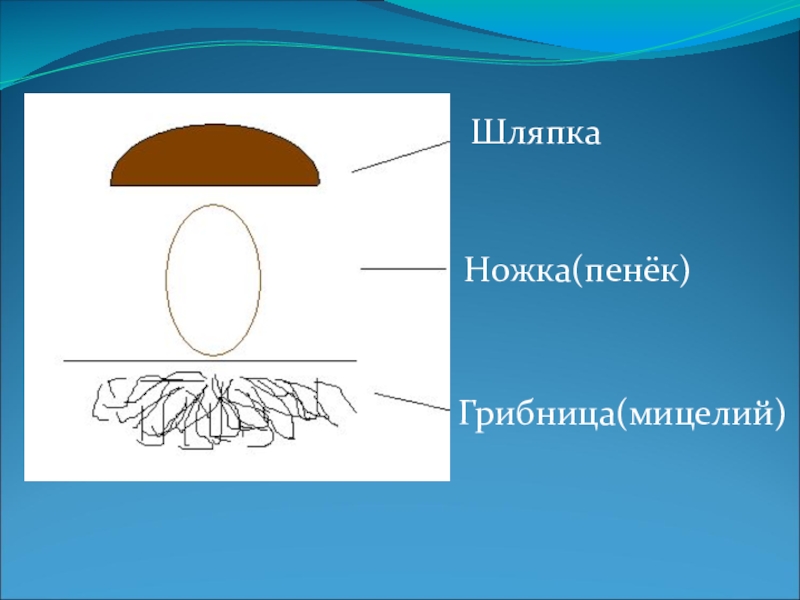 Шляпка

Ножка(пенёк)

Грибница(мицелий)